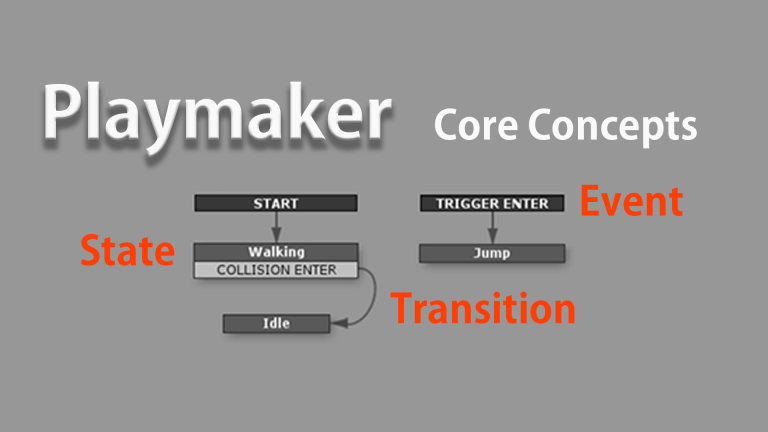 Playmaker Core Concepts

START

TRIGGER ENTER

Event

State

Walking

COLLISION ENTER

Jump

Transition

Idle